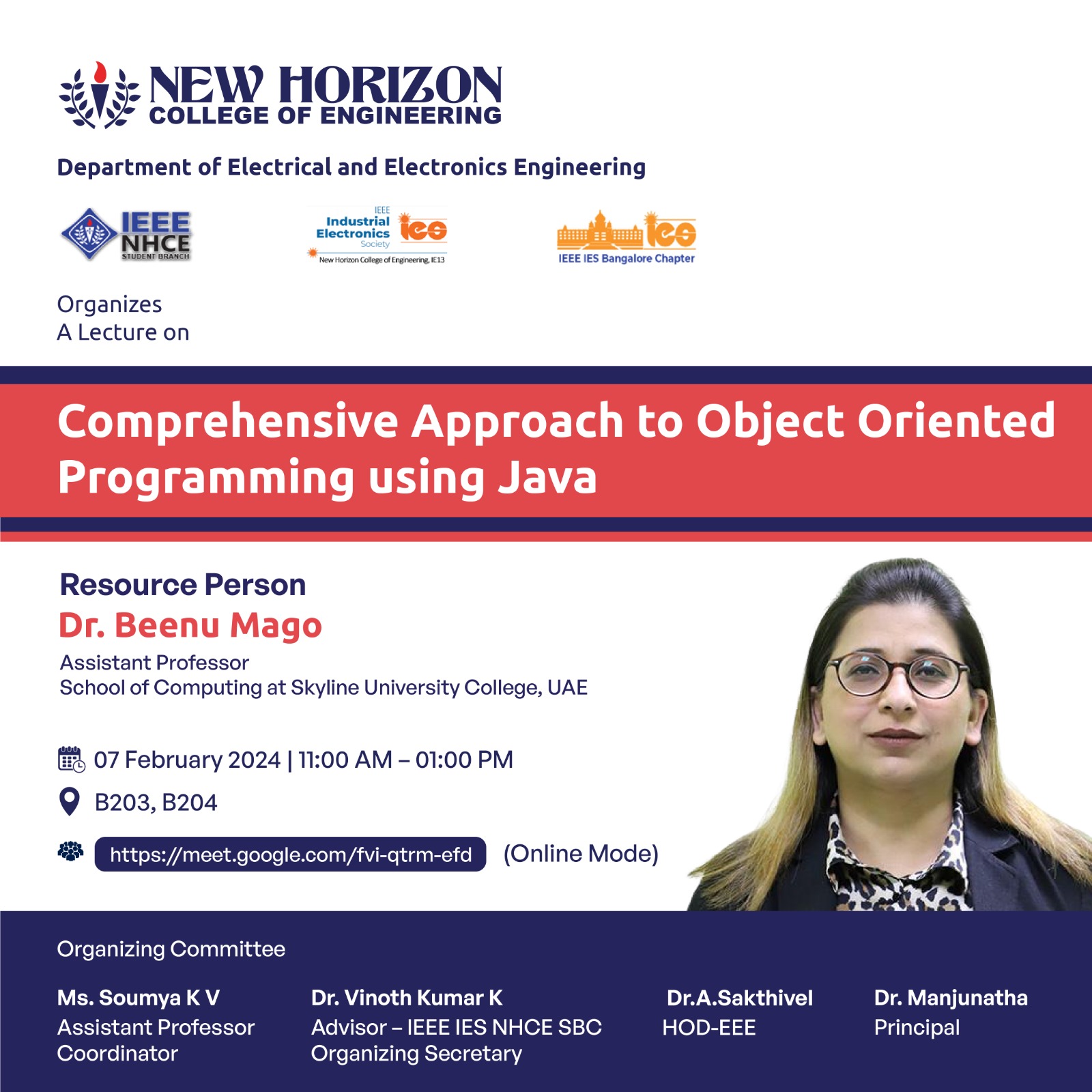 NEW HORIZON
COLLEGE OF ENGINEERING

Department of Electrical and Electronics Engineering

IEEE NHCE STUDENT BRANCH

IEEE Industrial Electronics Society ies
New Horizon College of Engineering, IE13

ies
IEEE IES Bangalore Chapter

Organizes
A Lecture on

Comprehensive Approach to Object Oriented Programming using Java

Resource Person
Dr. Beenu Mago
Assistant Professor
School of Computing at Skyline University College, UAE

07 February 2024 | 11:00 AM – 01:00 PM

B203, B204

https://meet.google.com/fvi-qtrm-efd (Online Mode)

Organizing Committee

Ms. Soumya K V
Assistant Professor
Coordinator

Dr. Vinoth Kumar K
Advisor – IEEE IES NHCE SBC
Organizing Secretary

Dr.A.Sakthivel
HOD-EEE

Dr. Manjunatha
Principal